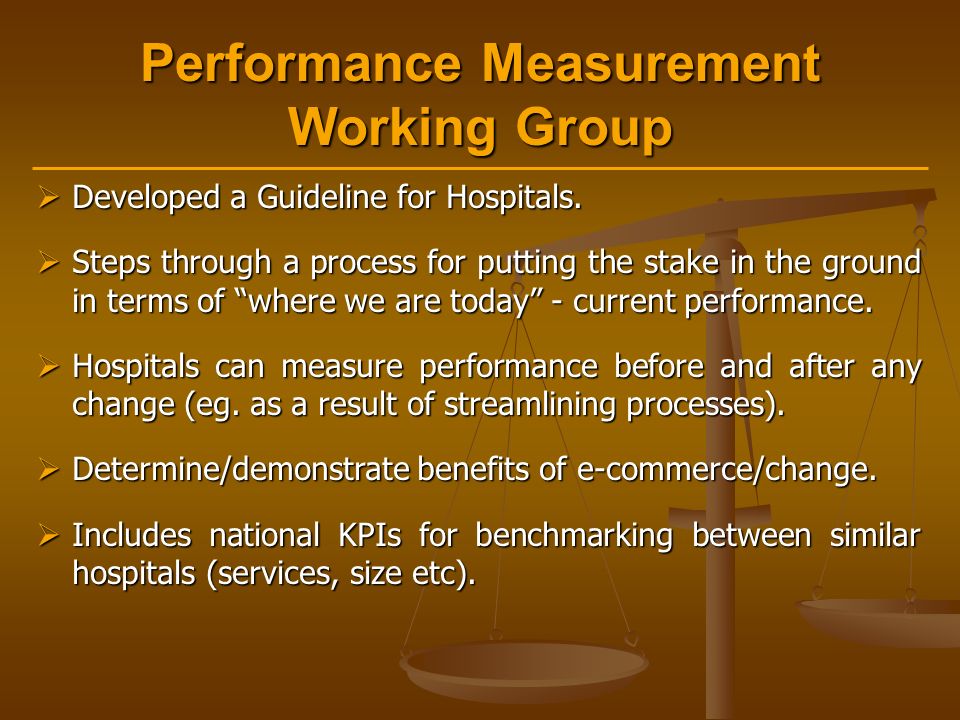 Performance Measurement Working Group

➢ Developed a Guideline for Hospitals.

➢ Steps through a process for putting the stake in the ground in terms of “where we are today” - current performance.

➢ Hospitals can measure performance before and after any change (eg. as a result of streamlining processes).

➢ Determine/demonstrate benefits of e-commerce/change.

➢ Includes national KPIs for benchmarking between similar hospitals (services, size etc).